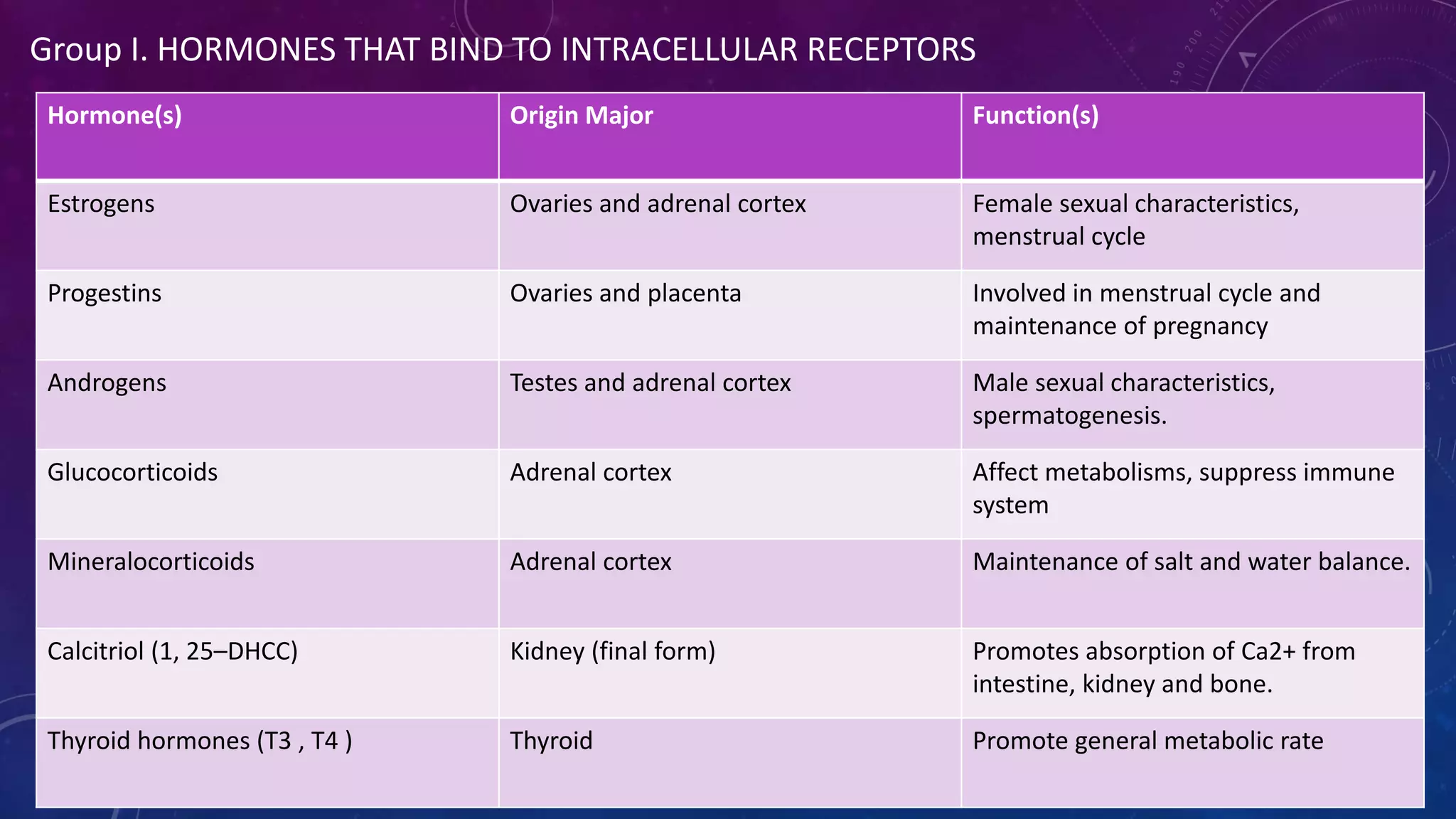 Group I. HORMONES THAT BIND TO INTRACELLULAR RECEPTORS

| Hormone(s) | Origin Major | Function(s) |
|---|---|---|
| Estrogens | Ovaries and adrenal cortex | Female sexual characteristics, menstrual cycle |
| Progestins | Ovaries and placenta | Involved in menstrual cycle and maintenance of pregnancy |
| Androgens | Testes and adrenal cortex | Male sexual characteristics, spermatogenesis. |
| Glucocorticoids | Adrenal cortex | Affect metabolisms, suppress immune system |
| Mineralocorticoids | Adrenal cortex | Maintenance of salt and water balance. |
| Calcitriol (1, 25–DHCC) | Kidney (final form) | Promotes absorption of Ca2+ from intestine, kidney and bone. |
| Thyroid hormones (T3 , T4 ) | Thyroid | Promote general metabolic rate |